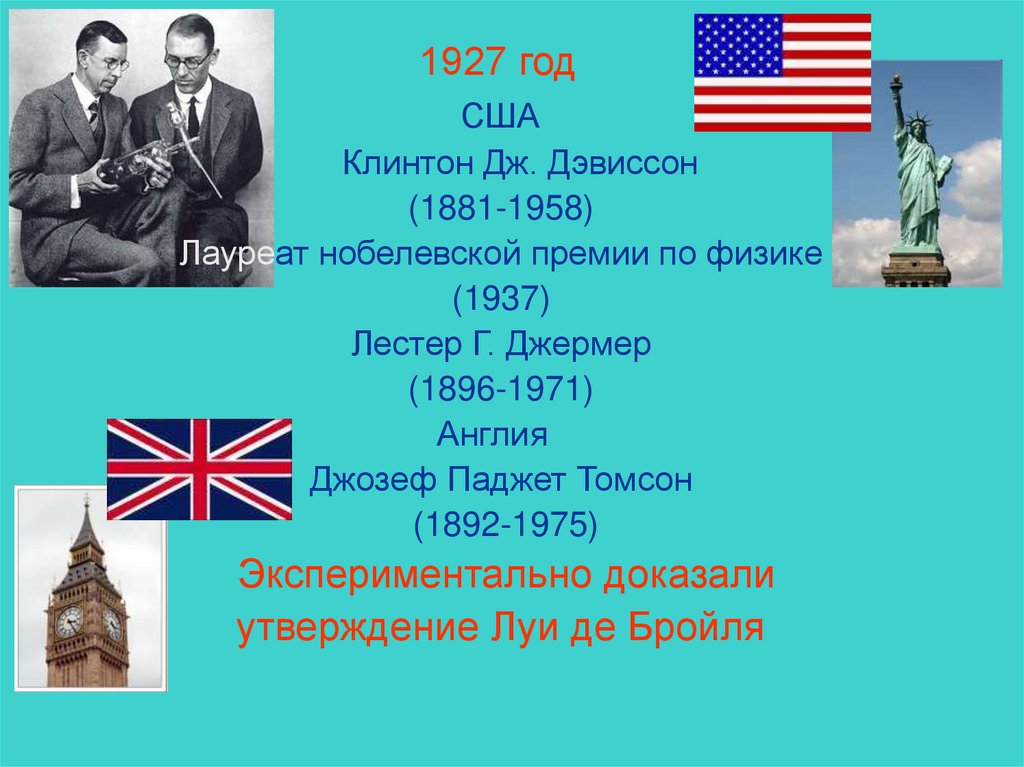 1927 год
США
Клинтон Дж. Дэвиссон
(1881-1958)
Лауреат нобелевской премии по физике
(1937)
Лестер Г. Джермер
(1896-1971)
Англия
Джозеф Паджет Томсон
(1892-1975)
Экспериментально доказали утверждение Луи де Бройля